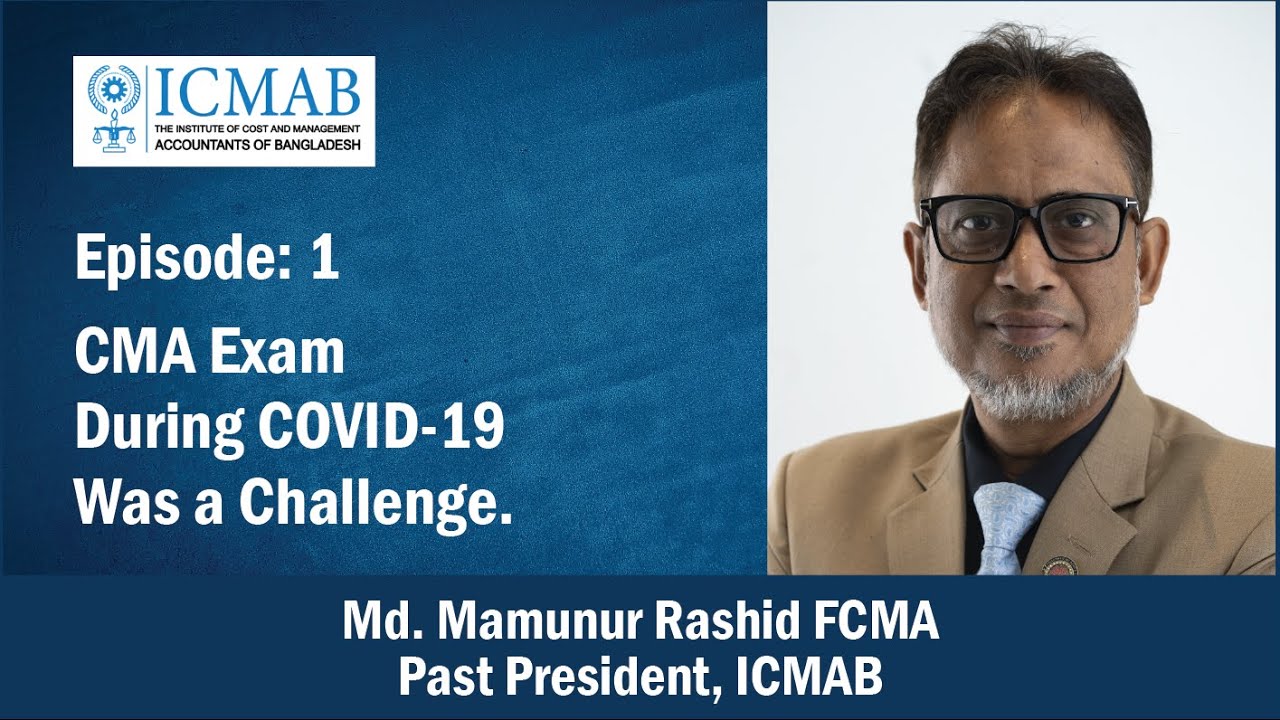 ICMAB
THE INSTITUTE OF COST AND MANAGEMENT ACCOUNTANTS OF BANGLADESH

Episode: 1

CMA Exam During COVID-19 Was a Challenge.

Md. Mamunur Rashid FCMA
Past President, ICMAB